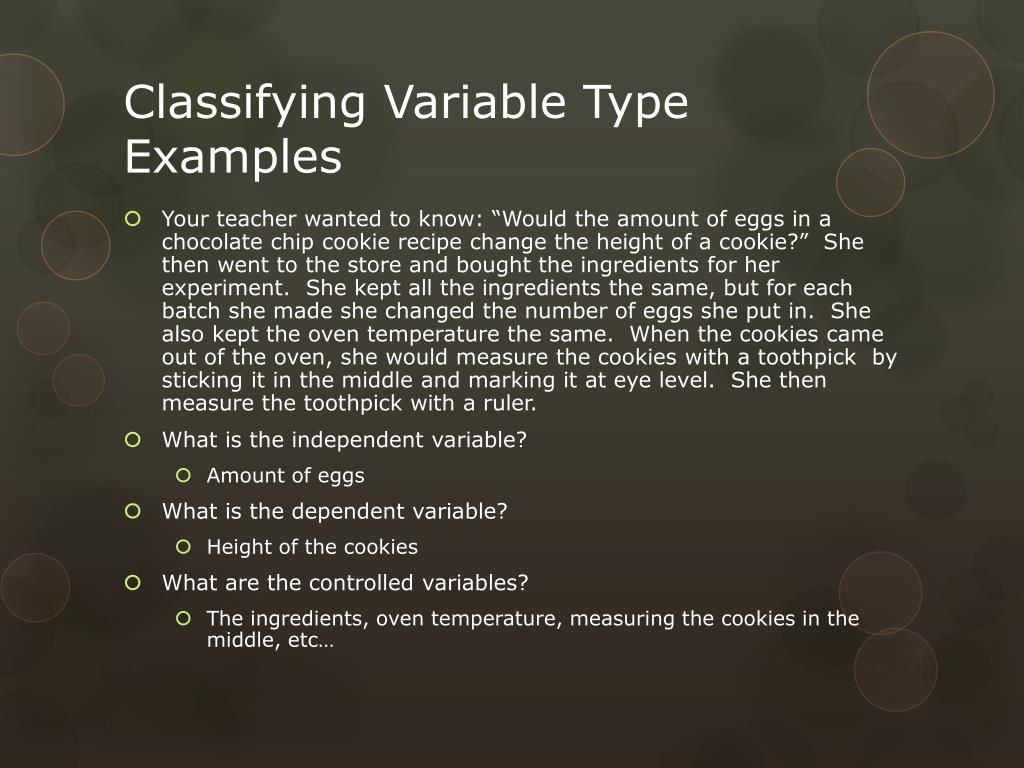 Classifying Variable Type Examples

Your teacher wanted to know: “Would the amount of eggs in a chocolate chip cookie recipe change the height of a cookie?” She then went to the store and bought the ingredients for her experiment. She kept all the ingredients the same, but for each batch she made she changed the number of eggs she put in. She also kept the oven temperature the same. When the cookies came out of the oven, she would measure the cookies with a toothpick by sticking it in the middle and marking it at eye level. She then measure the toothpick with a ruler.

What is the independent variable?

Amount of eggs

What is the dependent variable?

Height of the cookies

What are the controlled variables?

The ingredients, oven temperature, measuring the cookies in the middle, etc…